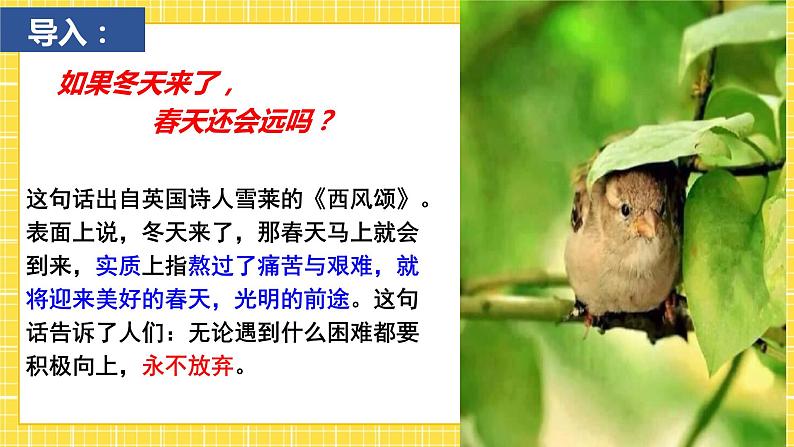 导入：

如果冬天来了，
春天还会远吗？

这句话出自英国诗人雪莱的《西风颂》。表面上说，冬天来了，那春天马上就会到来，实质上指熬过了痛苦与艰难，就将迎来美好的春天，光明的前途。这句话告诉了人们：无论遇到什么困难都要积极向上，永不放弃。